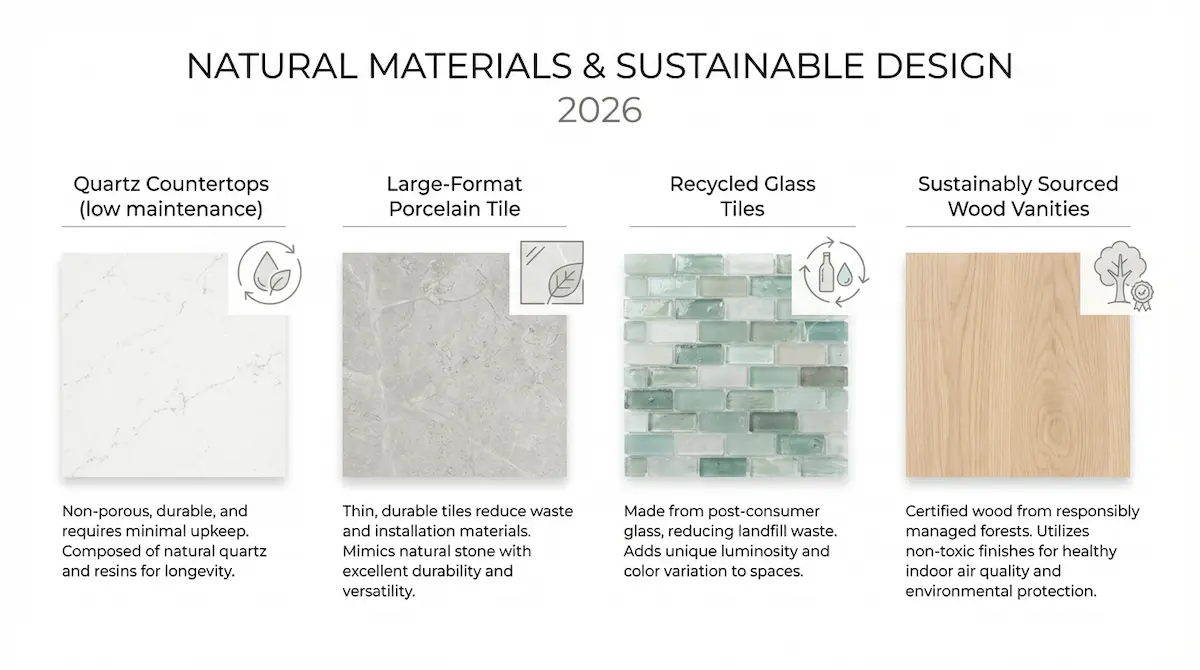 NATURAL MATERIALS & SUSTAINABLE DESIGN
2026

Quartz Countertops (low maintenance)

Non-porous, durable, and requires minimal upkeep. Composed of natural quartz and resins for longevity.

Large-Format Porcelain Tile

Thin, durable tiles reduce waste and installation materials. Mimics natural stone with excellent durability and versatility.

Recycled Glass Tiles

Made from post-consumer glass, reducing landfill waste. Adds unique luminosity and color variation to spaces.

Sustainably Sourced Wood Vanities

Certified wood from responsibly managed forests. Utilizes non-toxic finishes for healthy indoor air quality and environmental protection.